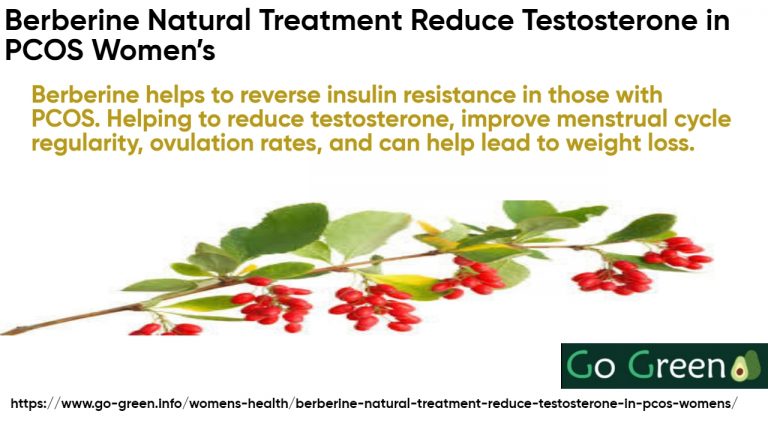 Berberine Natural Treatment Reduce Testosterone in PCOS Women's

Berberine helps to reverse insulin resistance in those with PCOS. Helping to reduce testosterone, improve menstrual cycle regularity, ovulation rates, and can help lead to weight loss.

Go Green

https://www.go-green.info/womens-health/berberine-natural-treatment-reduce-testosterone-in-pcos-womens/